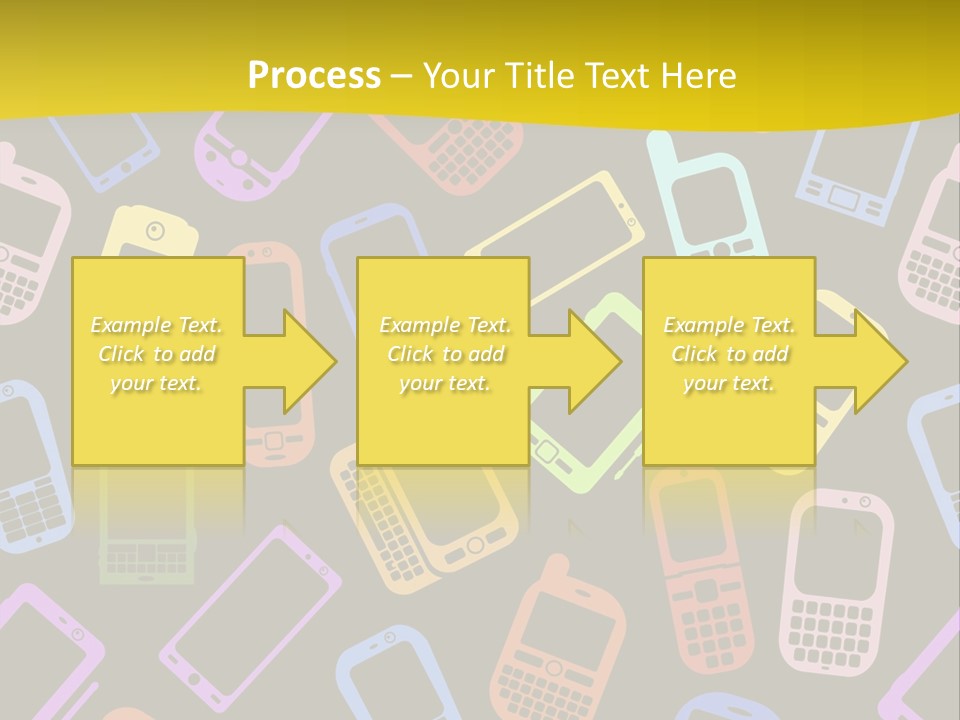 Process – Your Title Text Here

Example Text. Click to add your text.

Example Text. Click to add your text.

Example Text. Click to add your text.